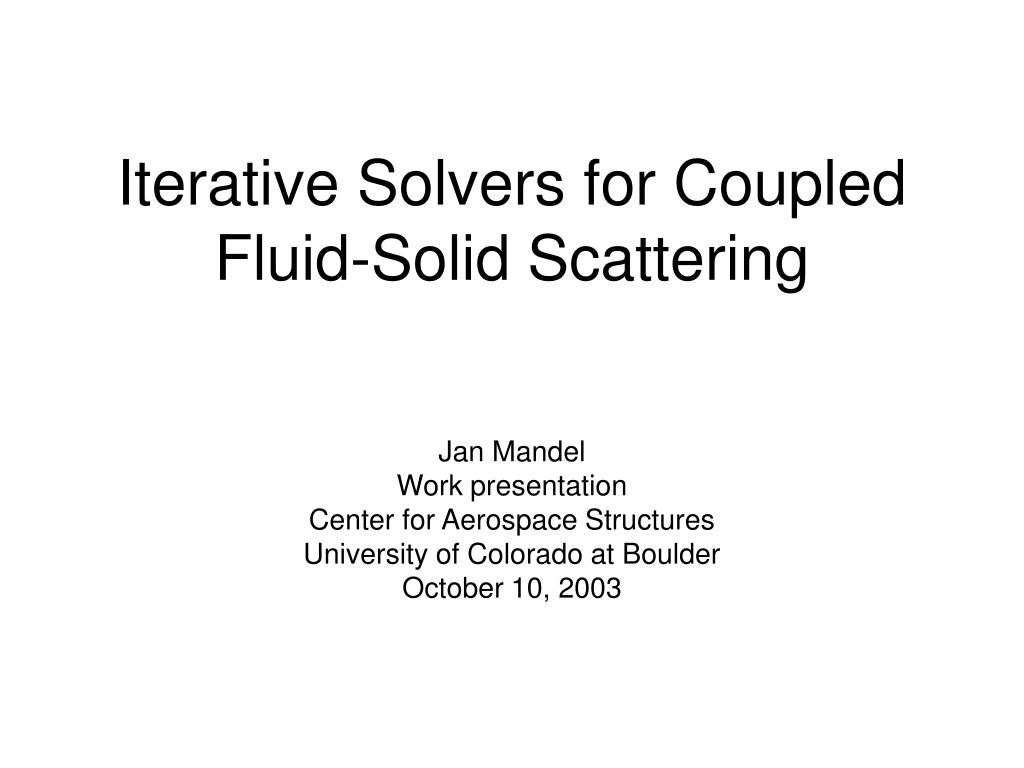 Iterative Solvers for Coupled Fluid-Solid Scattering

Jan Mandel
Work presentation
Center for Aerospace Structures
University of Colorado at Boulder
October 10, 2003